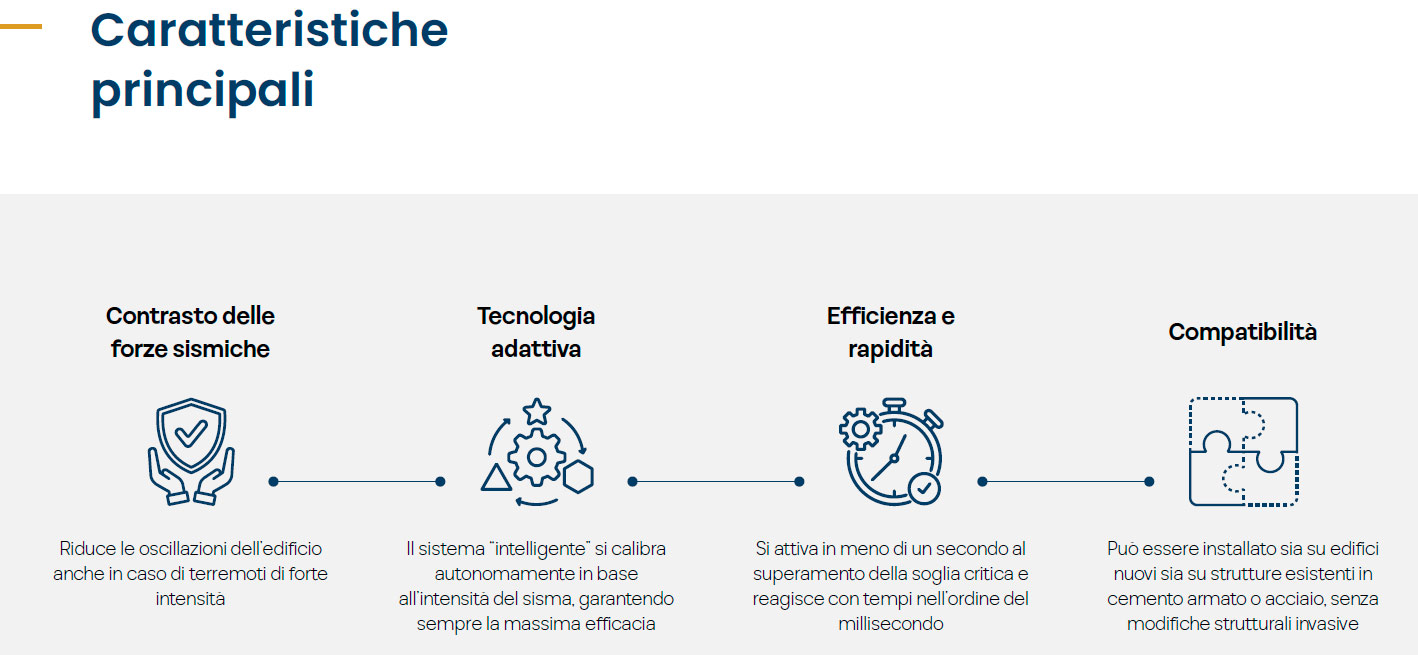 Caratteristiche principali

Contrasto delle forze sismiche

Riduce le oscillazioni dell'edificio anche in caso di terremoti di forte intensità

Tecnologia adattiva

Il sistema "intelligente" si calibra autonomamente in base all'intensità del sisma, garantendo sempre la massima efficacia

Efficienza e rapidità

Si attiva in meno di un secondo al superamento della soglia critica e reagisce con tempi nell'ordine del millisecondo

Compatibilità

Può essere installato sia su edifici nuovi sia su strutture esistenti in cemento armato o acciaio, senza modifiche strutturali invasive